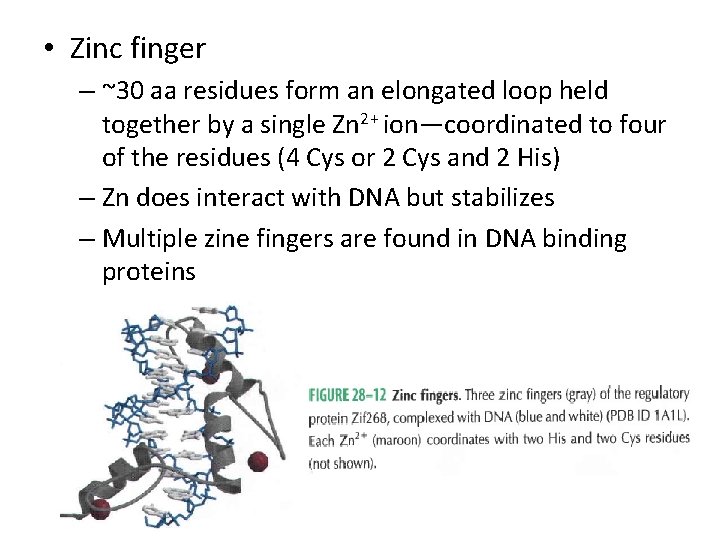 • Zinc finger

– ~30 aa residues form an elongated loop held together by a single $Zn^{2+}$ ion—coordinated to four of the residues (4 Cys or 2 Cys and 2 His)

– Zn does interact with DNA but stabilizes

– Multiple zine fingers are found in DNA binding proteins

FIGURE 28–12 Zinc fingers. Three zinc fingers (gray) of the regulatory protein Zif268, complexed with DNA (blue and white) (PDB ID 1A1L). Each $Zn^{2+}$ (maroon) coordinates with two His and two Cys residues (not shown).